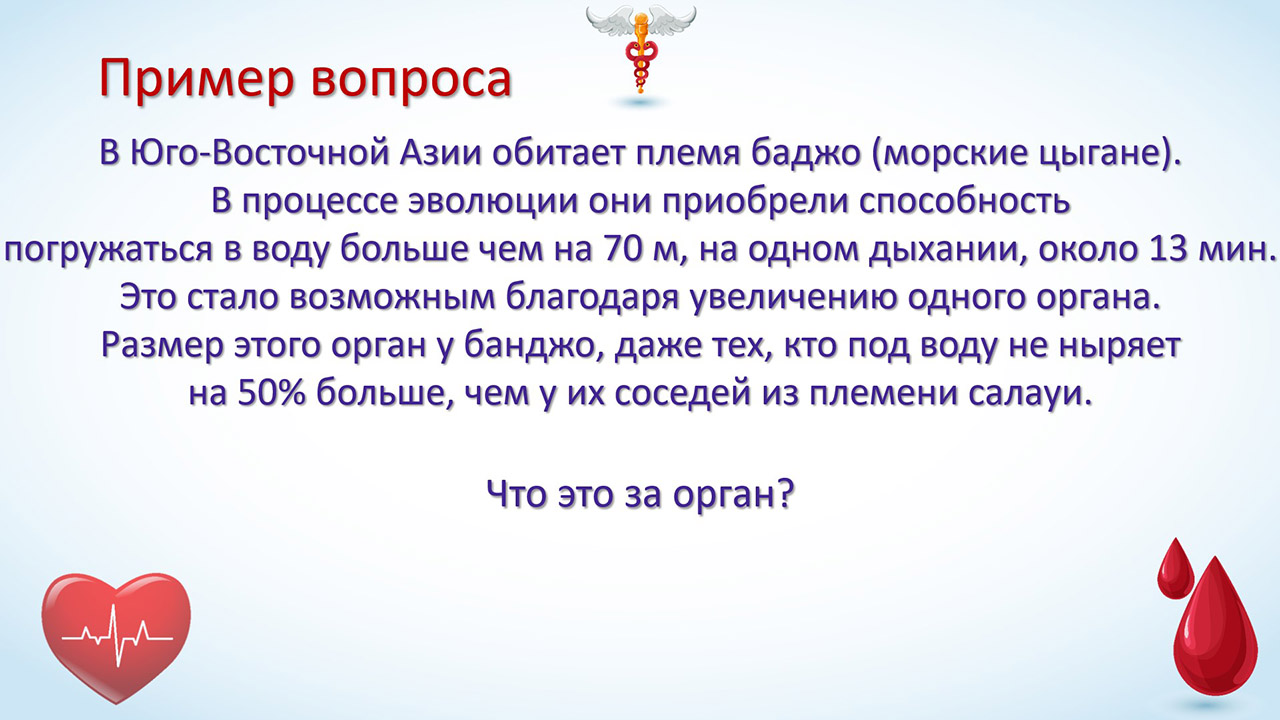 Пример вопроса

В Юго-Восточной Азии обитает племя баджо (морские цыгане). В процессе эволюции они приобрели способность погружаться в воду больше чем на 70 м, на одном дыхании, около 13 мин. Это стало возможным благодаря увеличению одного органа. Размер этого орган у банджо, даже тех, кто под воду не ныряет на 50% больше, чем у их соседей из племени салауи.

Что это за орган?